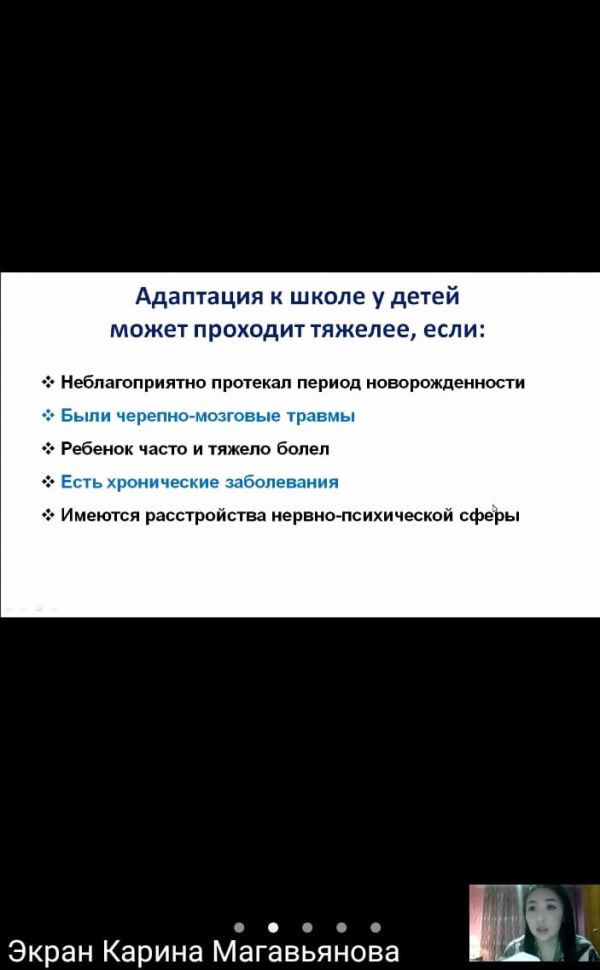 Адаптация к школе у детей может проходит тяжелее, если:

❖ Неблагоприятно протекал период новорожденности
❖ Были черепно-мозговые травмы
❖ Ребенок часто и тяжело болел
❖ Есть хронические заболевания
❖ Имеются расстройства нервно-психической сферы

Экран Карина Магавьянова